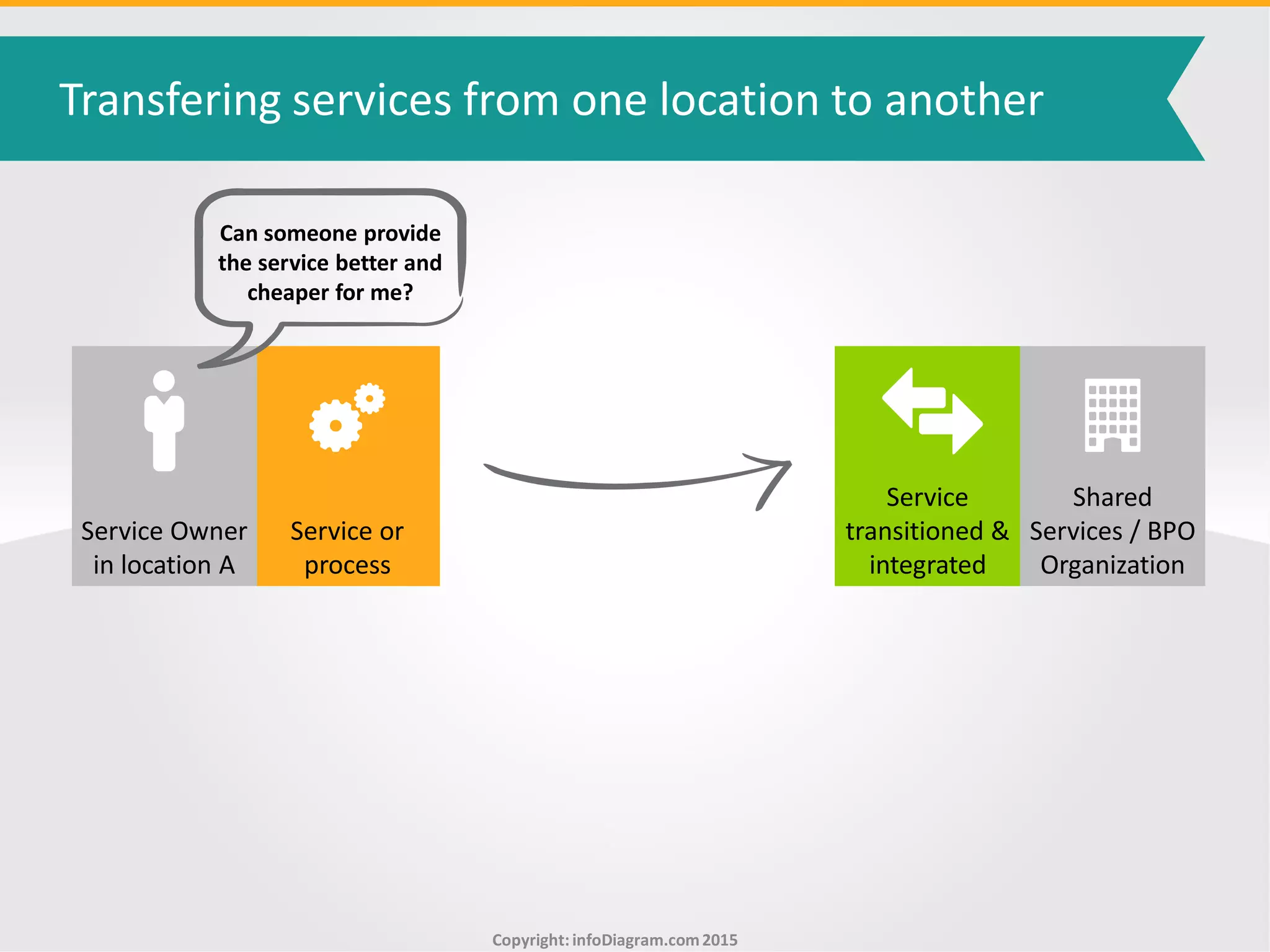 Transfering services from one location to another

Can someone provide the service better and cheaper for me?

Service Owner in location A

Service or process

Service transitioned & integrated

Shared Services / BPO Organization

Copyright: infoDiagram.com 2015